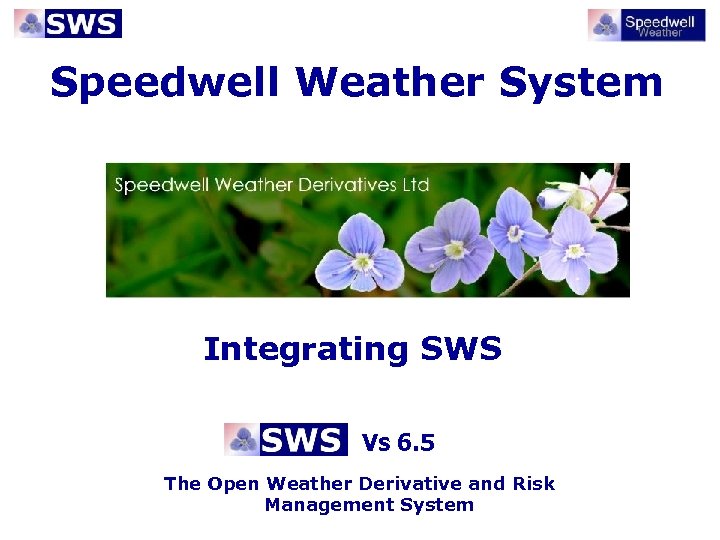 SWS

Speedwell Weather

Speedwell Weather System

Speedwell Weather Derivatives Ltd

Integrating SWS

SWS Vs 6.5

The Open Weather Derivative and Risk Management System